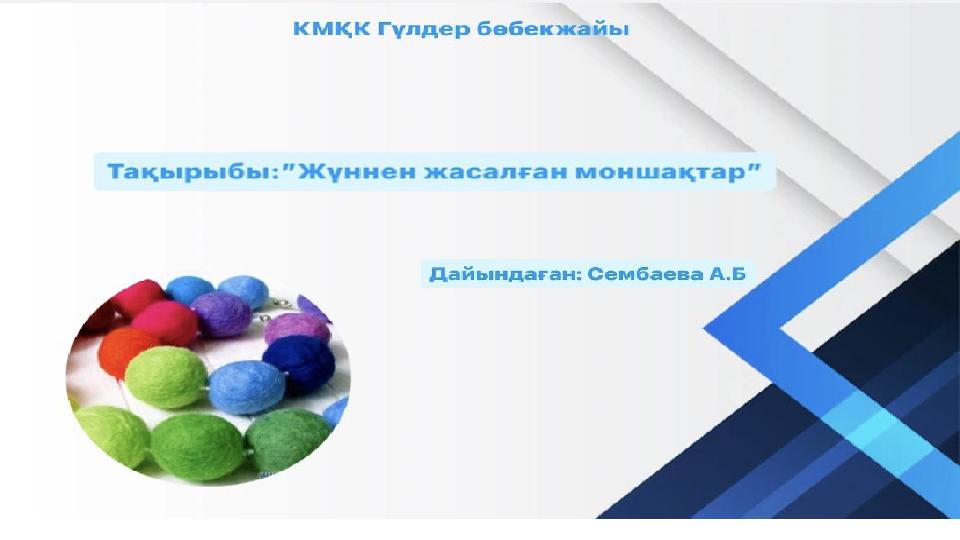 КМҚК Гүлдер бөбекжайы

Тақырыбы:"Жүннен жасалған моншақтар"

Дайындаған: Сембаева А.Б